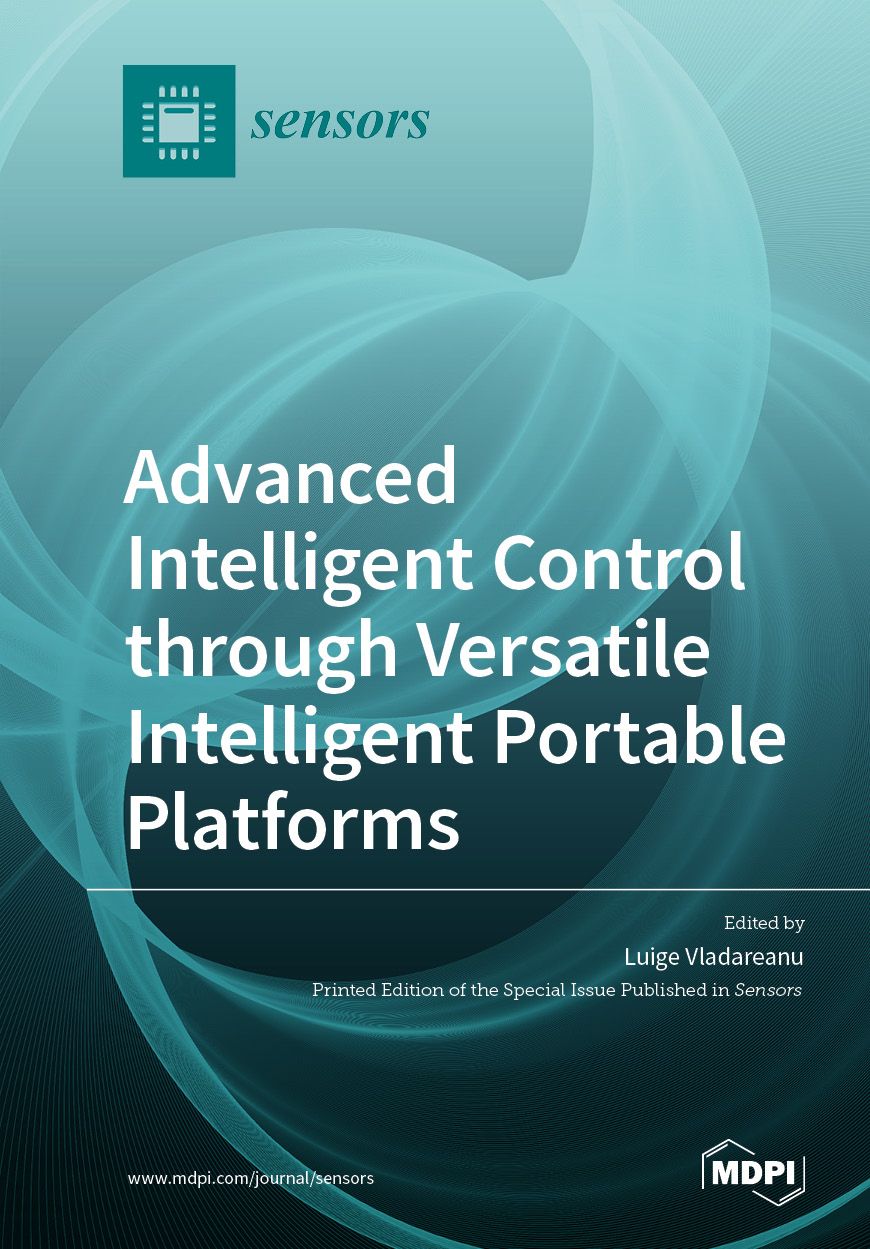 sensors

Advanced Intelligent Control through Versatile Intelligent Portable Platforms

Edited by
Luige Vladareanu
Printed Edition of the Special Issue Published in Sensors

www.mdpi.com/journal/sensors

MDPI